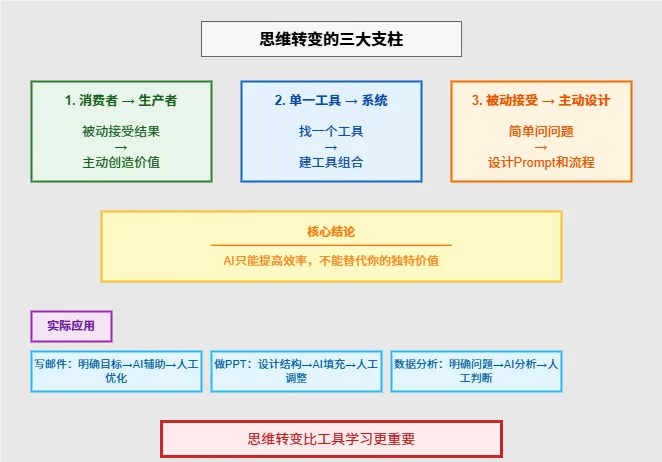 思维转变的三大支柱

1. 消费者 → 生产者

被动接受结果
→
主动创造价值

2. 单一工具 → 系统

找一个工具
→
建工具组合

3. 被动接受 → 主动设计

简单问问题
→
设计Prompt和流程

核心结论

AI只能提高效率，不能替代你的独特价值

实际应用

写邮件：明确目标→AI辅助→人工优化

做PPT：设计结构→AI填充→人工调整

数据分析：明确问题→AI分析→人工判断

思维转变比工具学习更重要